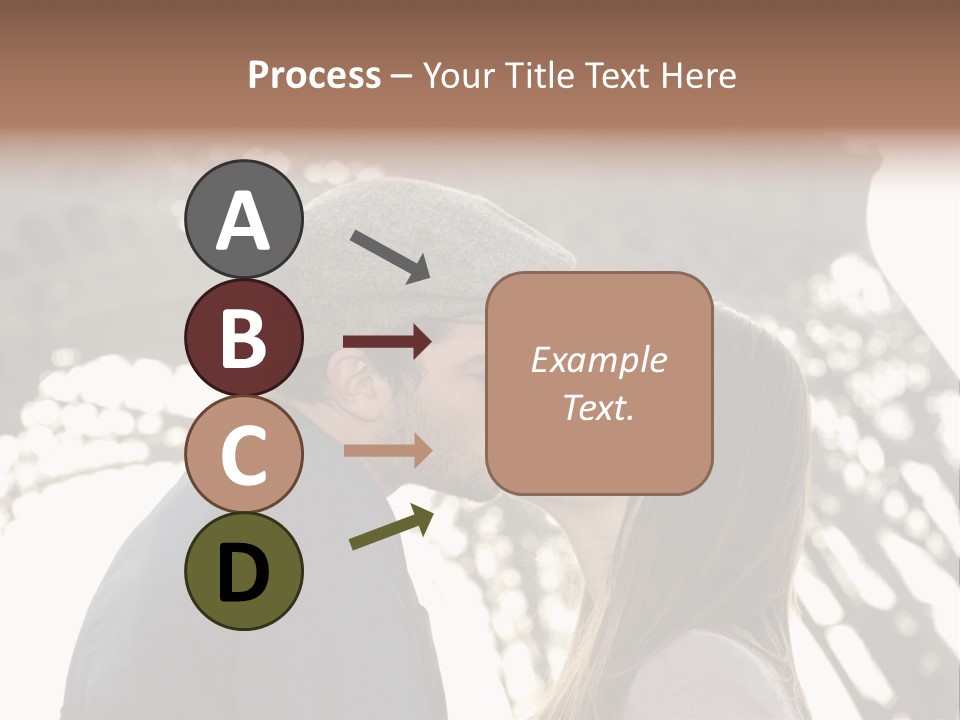 Process – Your Title Text Here

A

B

C

D

Example Text.